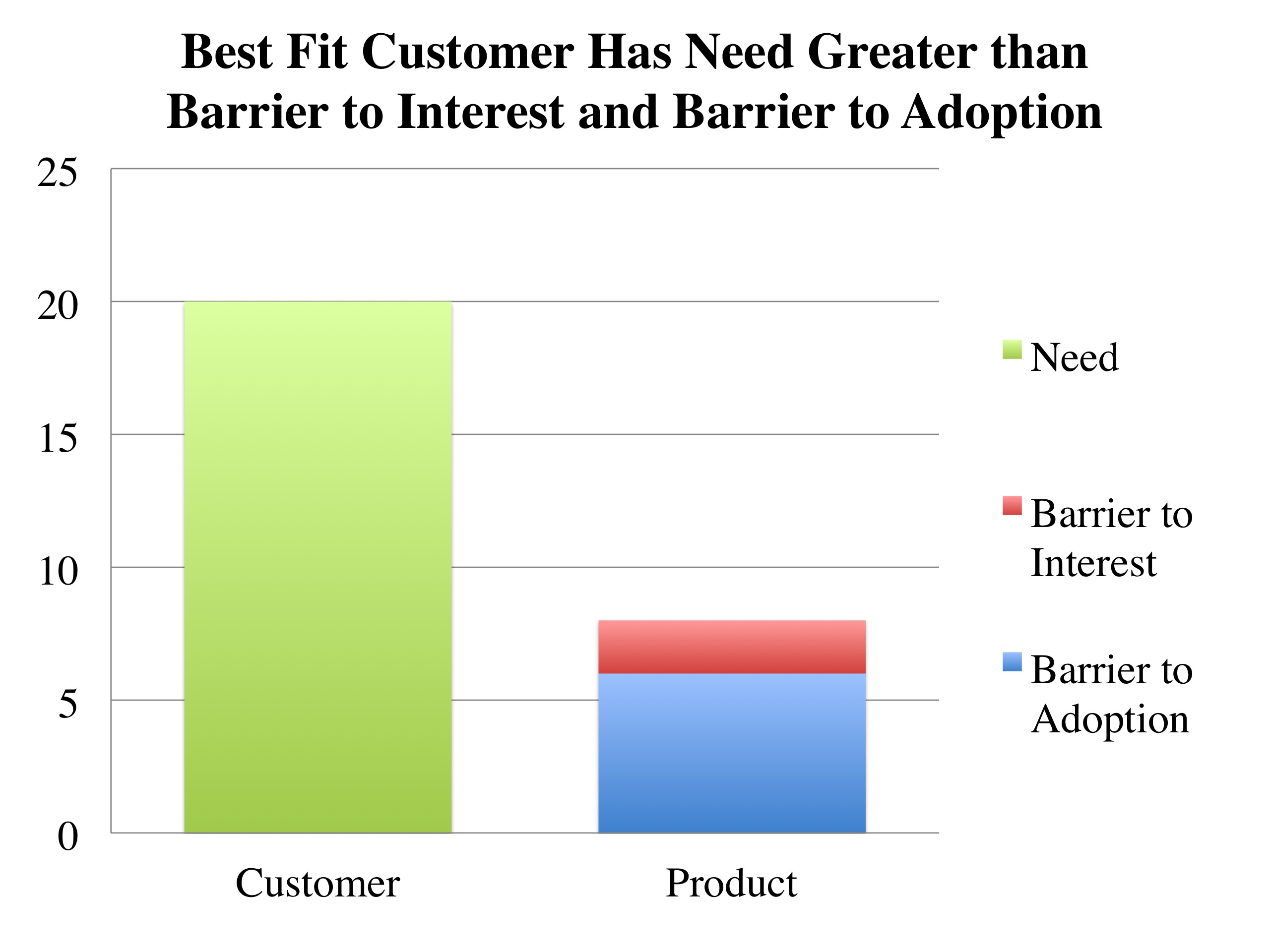 Best Fit Customer Has Need Greater than Barrier to Interest and Barrier to Adoption

25
20
15
10
5
0

Customer
Product

Need
Barrier to Interest
Barrier to Adoption